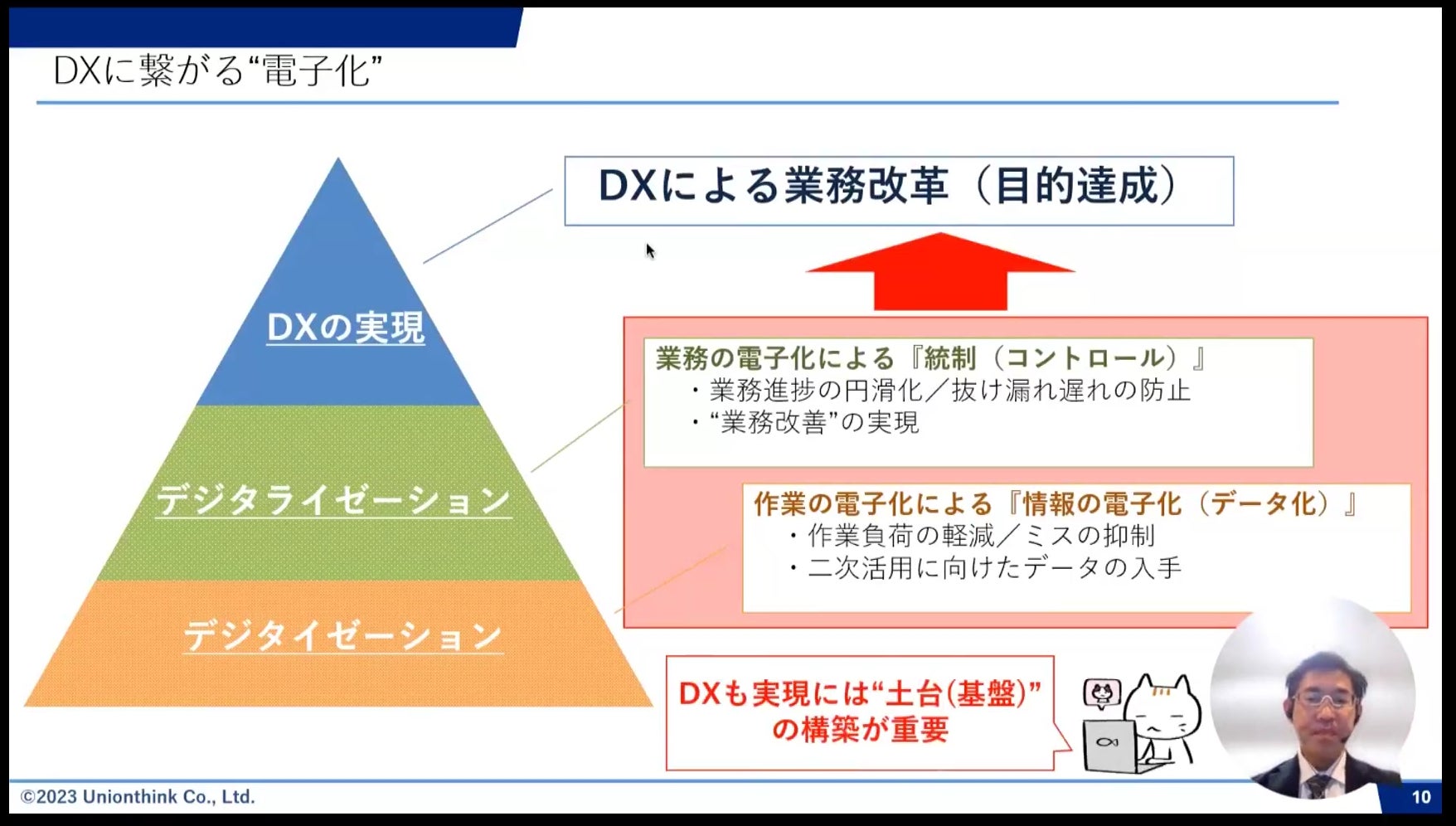 DXに繋がる“電子化”

DXの実現

デジタライゼーション

デジタイゼーション

DXによる業務改革（目的達成）

業務の電子化による『統制（コントロール）』
・業務進捗の円滑化／抜け漏れ遅れの防止
・“業務改善”の実現

作業の電子化による『情報の電子化（データ化）』
・作業負荷の軽減／ミスの抑制
・二次活用に向けたデータの入手

DXも実現には“土台(基盤)”の構築が重要

©2023 Unionthink Co., Ltd.

10